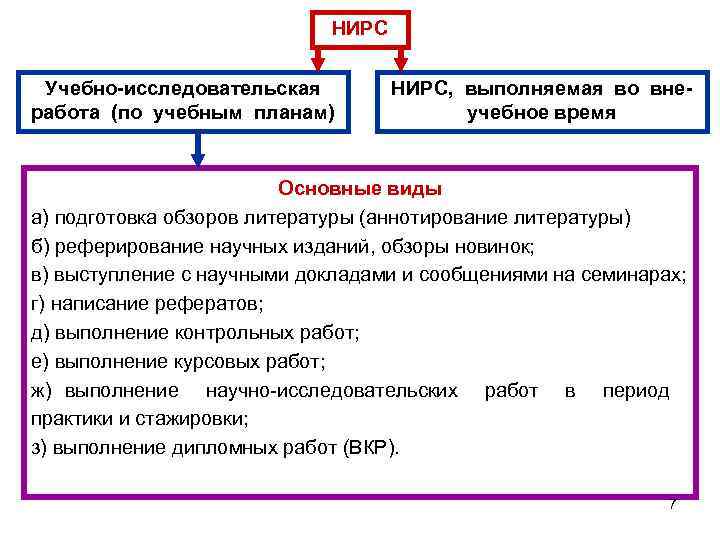 НИРС

Учебно-исследовательская работа (по учебным планам)

НИРС, выполняемая во внеучебное время

Основные виды
а) подготовка обзоров литературы (аннотирование литературы)
б) реферирование научных изданий, обзоры новинок;
в) выступление с научными докладами и сообщениями на семинарах;
г) написание рефератов;
д) выполнение контрольных работ;
е) выполнение курсовых работ;
ж) выполнение научно-исследовательских работ в период практики и стажировки;
з) выполнение дипломных работ (ВКР).

7